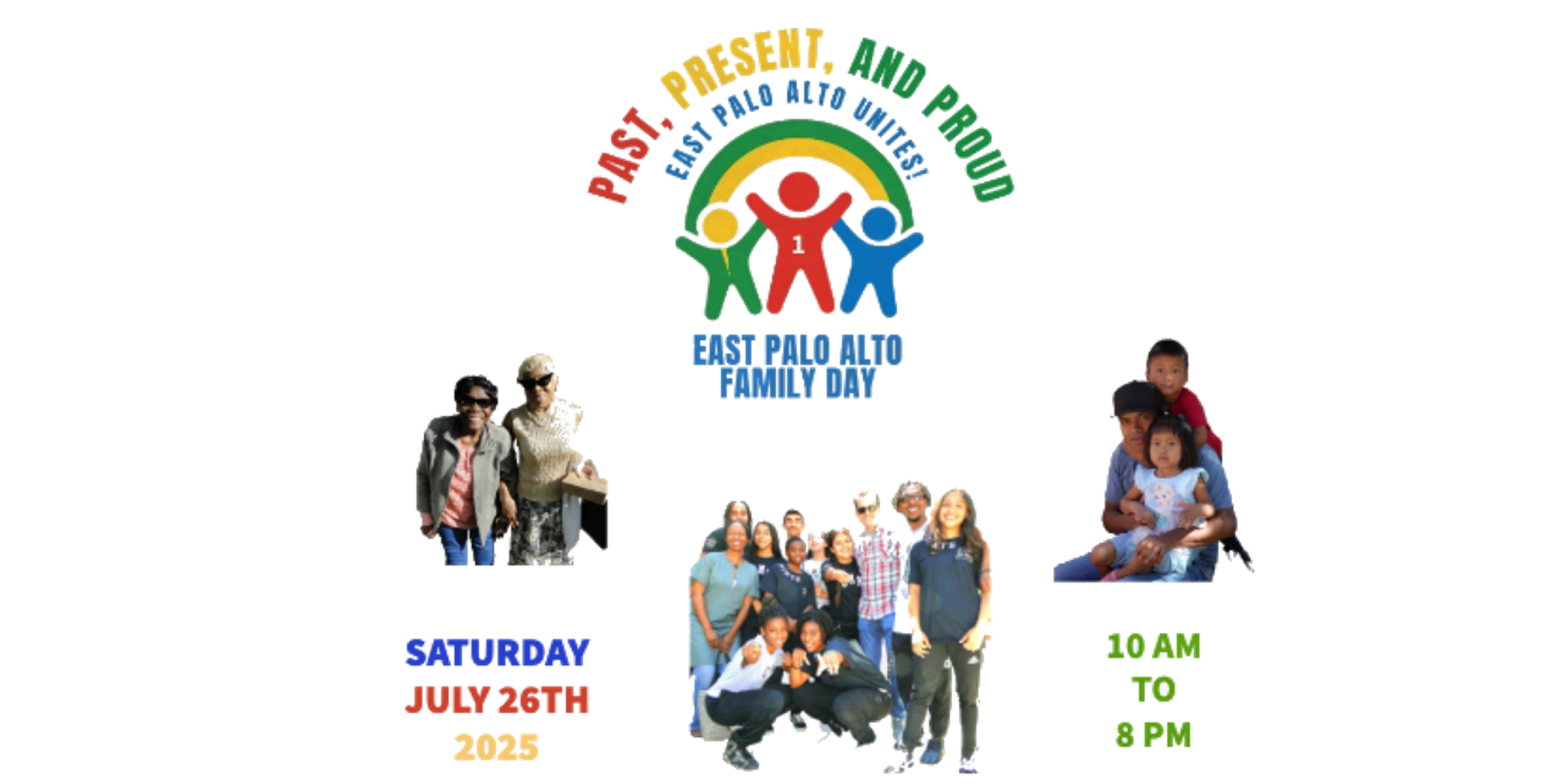 PAST, PRESENT, AND PROUD
EAST PALO ALTO UNITES!
1
EAST PALO ALTO
FAMILY DAY

SATURDAY
JULY 26TH
2025

10 AM
TO
8 PM